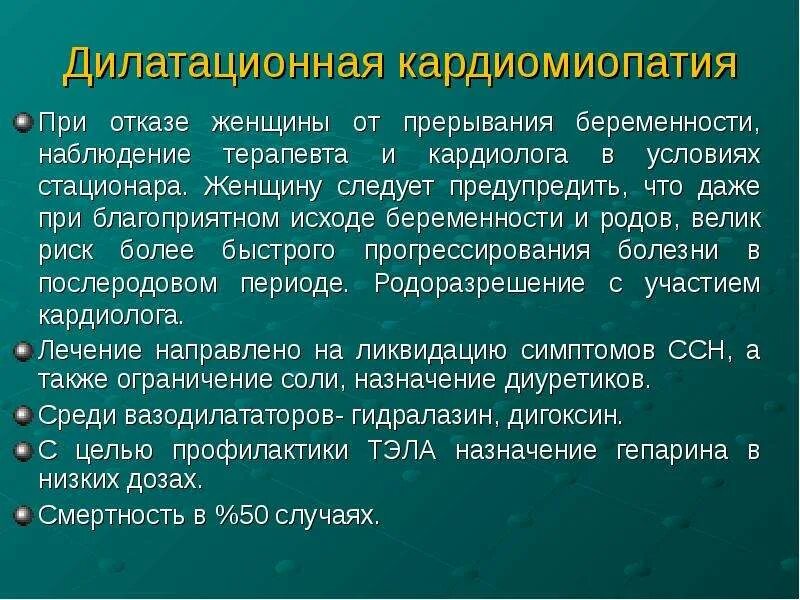 Дилатационная кардиомиопатия

При отказе женщины от прерывания беременности, наблюдение терапевта и кардиолога в условиях стационара. Женщину следует предупредить, что даже при благоприятном исходе беременности и родов, велик риск более быстрого прогрессирования болезни в послеродовом периоде. Родоразрешение с участием кардиолога.

Лечение направлено на ликвидацию симптомов ССН, а также ограничение соли, назначение диуретиков.

Среди вазодилататоров- гидралазин, дигоксин.

С целью профилактики ТЭЛА назначение гепарина в низких дозах.

Смертность в %50 случаях.